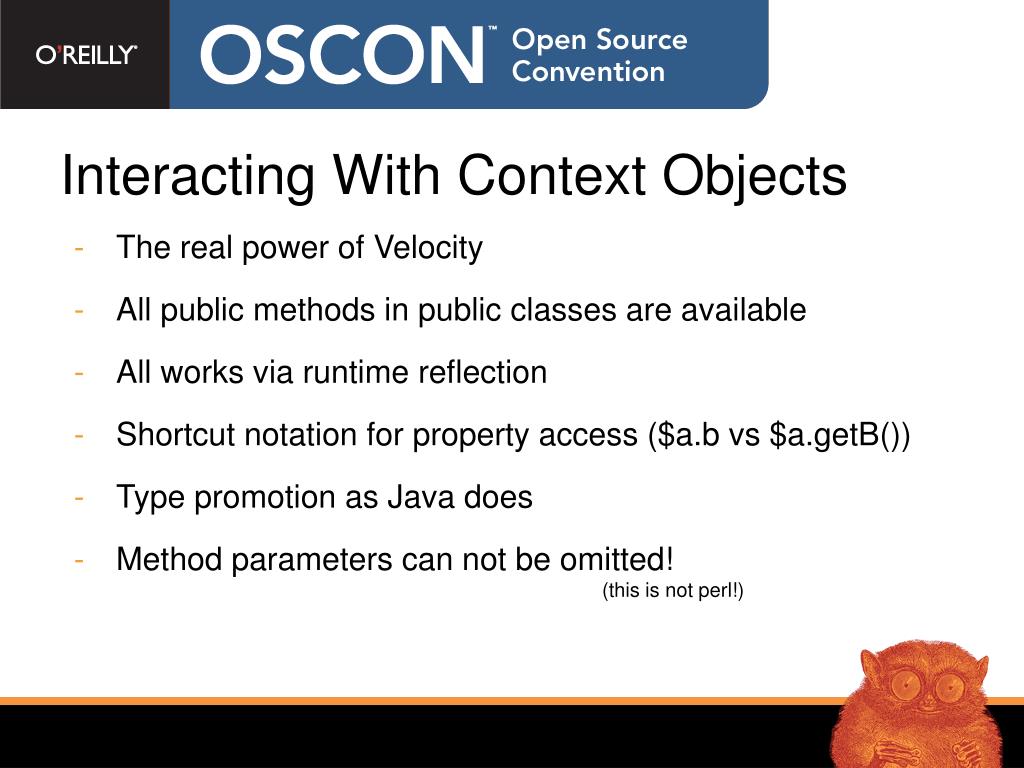 O'REILLY®

OSCON™ Open Source Convention

Interacting With Context Objects

- The real power of Velocity
- All public methods in public classes are available
- All works via runtime reflection
- Shortcut notation for property access (\$a.b vs \$a.getB())
- Type promotion as Java does
- Method parameters can not be omitted!

(this is not perl!)